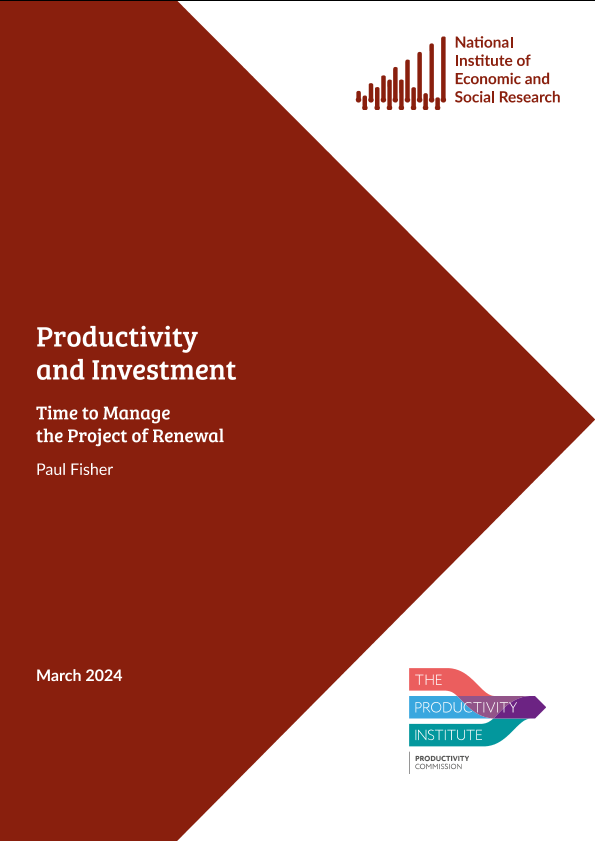 National Institute of Economic and Social Research

Productivity and Investment

Time to Manage the Project of Renewal

Paul Fisher

March 2024

THE PRODUCTIVITY INSTITUTE

PRODUCTIVITY COMMISSION